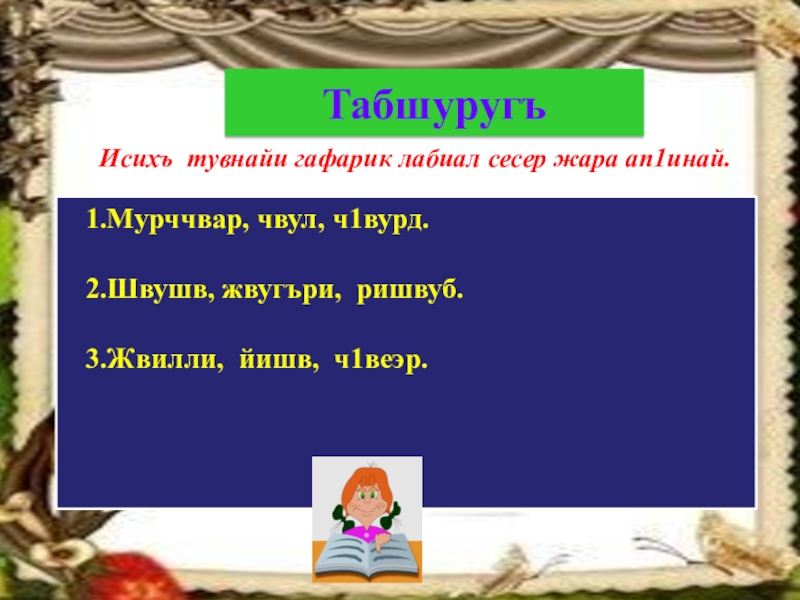 Табшуругъ

Исихъ тувнайи гафарик лабиал сесер жара ап1инай.

1.Мурччвар, чвул, ч1вурд.

2.Швушв, жвугъри, ришвуб.

3.Жвилли, йишв, ч1веэр.